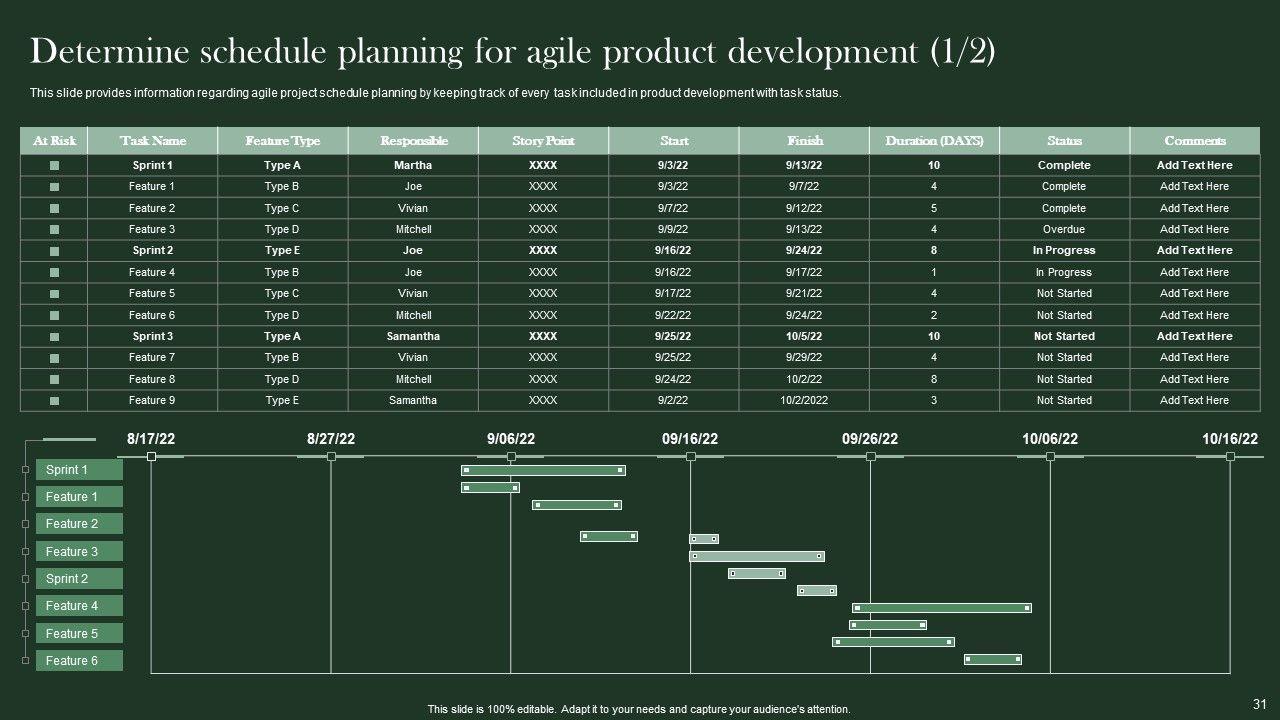 Determine schedule planning for agile product development (1/2)

This slide provides information regarding agile project schedule planning by keeping track of every task included in product development with task status.

| At Risk | Task Name | Feature Type | Responsible | Story Point | Start | Finish | Duration (DAYS) | Status | Comments |
|---|---|---|---|---|---|---|---|---|---|
| | Sprint 1 | Type A | Martha | XXXX | 9/3/22 | 9/13/22 | 10 | Complete | Add Text Here |
| | Feature 1 | Type B | Joe | XXXX | 9/3/22 | 9/7/22 | 4 | Complete | Add Text Here |
| | Feature 2 | Type C | Vivian | XXXX | 9/7/22 | 9/12/22 | 5 | Complete | Add Text Here |
| | Feature 3 | Type D | Mitchell | XXXX | 9/9/22 | 9/13/22 | 4 | Overdue | Add Text Here |
| | Sprint 2 | Type E | Joe | XXXX | 9/16/22 | 9/24/22 | 8 | In Progress | Add Text Here |
| | Feature 4 | Type B | Joe | XXXX | 9/16/22 | 9/17/22 | 1 | In Progress | Add Text Here |
| | Feature 5 | Type C | Vivian | XXXX | 9/17/22 | 9/21/22 | 4 | Not Started | Add Text Here |
| | Feature 6 | Type D | Mitchell | XXXX | 9/22/22 | 9/24/22 | 2 | Not Started | Add Text Here |
| | Sprint 3 | Type A | Samantha | XXXX | 9/25/22 | 10/5/22 | 10 | Not Started | Add Text Here |
| | Feature 7 | Type B | Vivian | XXXX | 9/25/22 | 9/29/22 | 4 | Not Started | Add Text Here |
| | Feature 8 | Type D | Mitchell | XXXX | 9/24/22 | 10/2/22 | 8 | Not Started | Add Text Here |
| | Feature 9 | Type E | Samantha | XXXX | 9/2/22 | 10/2/2022 | 3 | Not Started | Add Text Here |

8/17/22 8/27/22 9/06/22 09/16/22 09/26/22 10/06/22 10/16/22

Sprint 1
Feature 1
Feature 2
Feature 3
Sprint 2
Feature 4
Feature 5
Feature 6

This slide is 100% editable. Adapt it to your needs and capture your audience's attention.

31